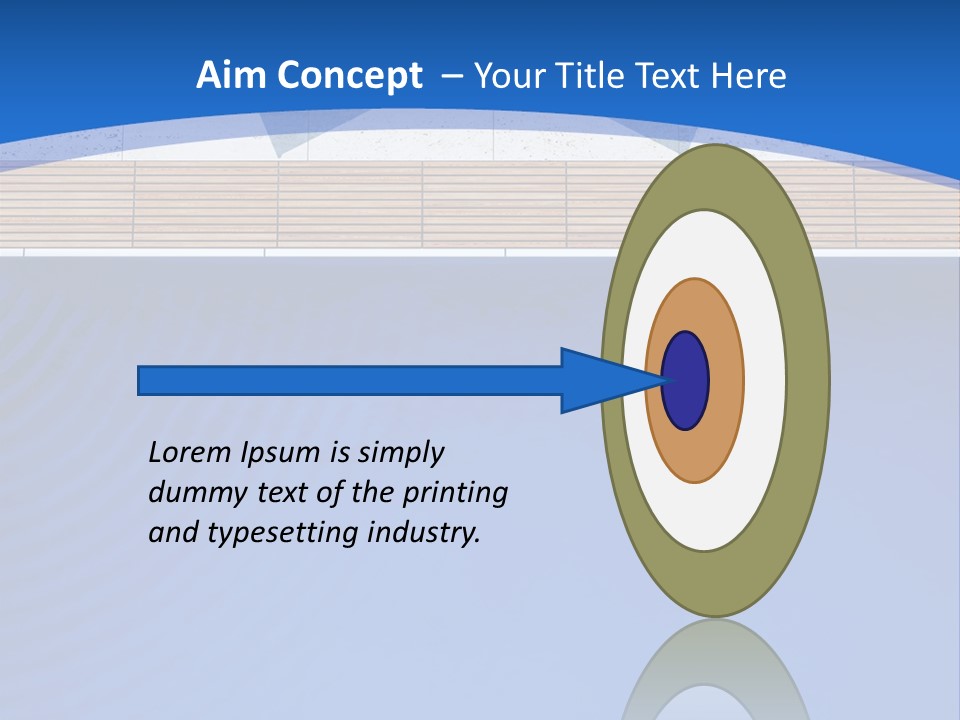 Aim Concept – Your Title Text Here

Lorem Ipsum is simply dummy text of the printing and typesetting industry.